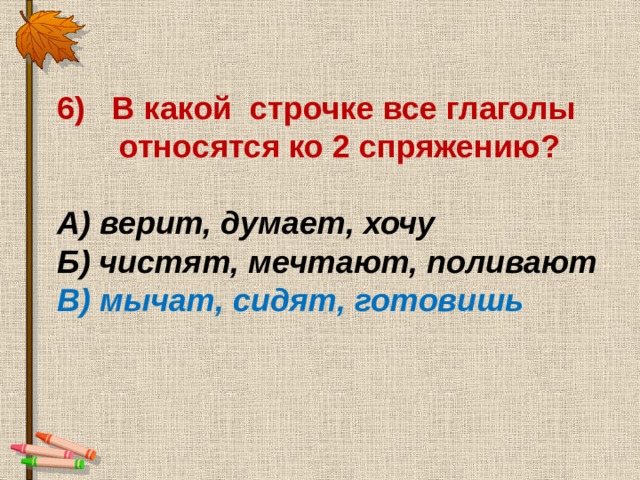 6) В какой строчке все глаголы относятся ко 2 спряжению?

А) верит, думает, хочу
Б) чистят, мечтают, поливают
В) мычат, сидят, готовишь